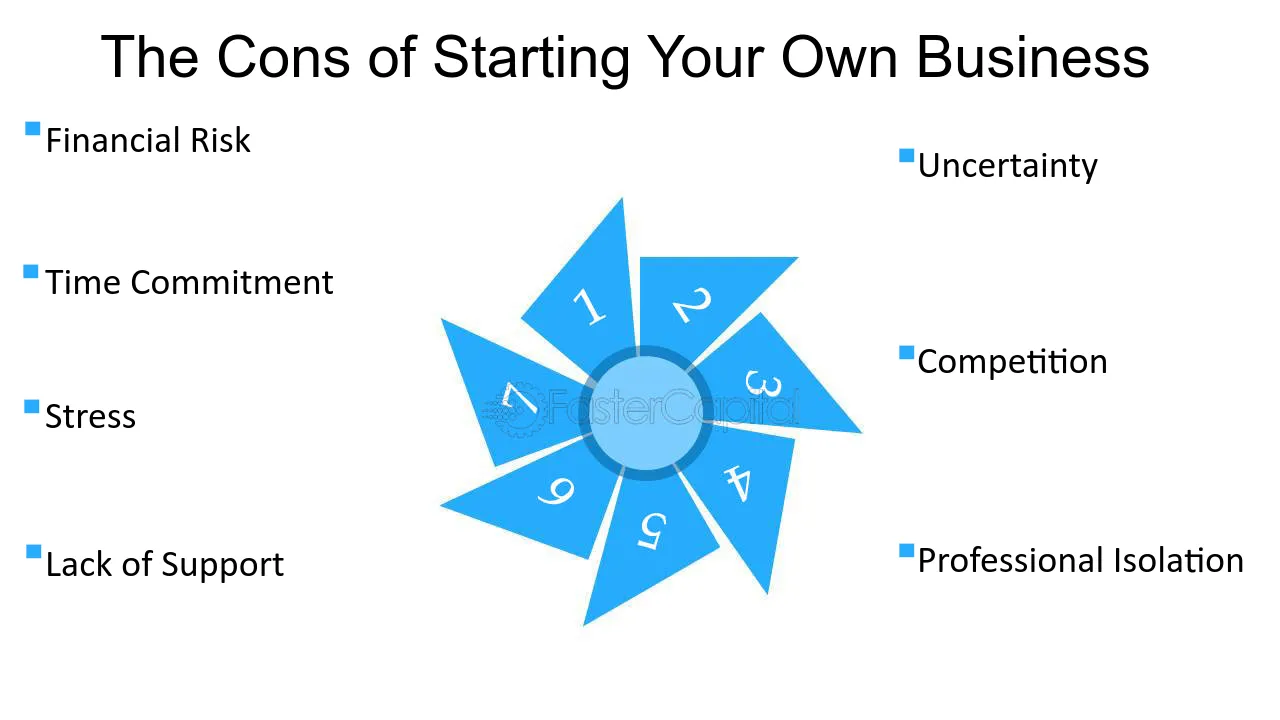 The Cons of Starting Your Own Business

• Financial Risk

• Time Commitment

• Stress

• Lack of Support

1
2
3
4
5
6
7

• Uncertainty

• Competition

• Professional Isolation

FasterCapital